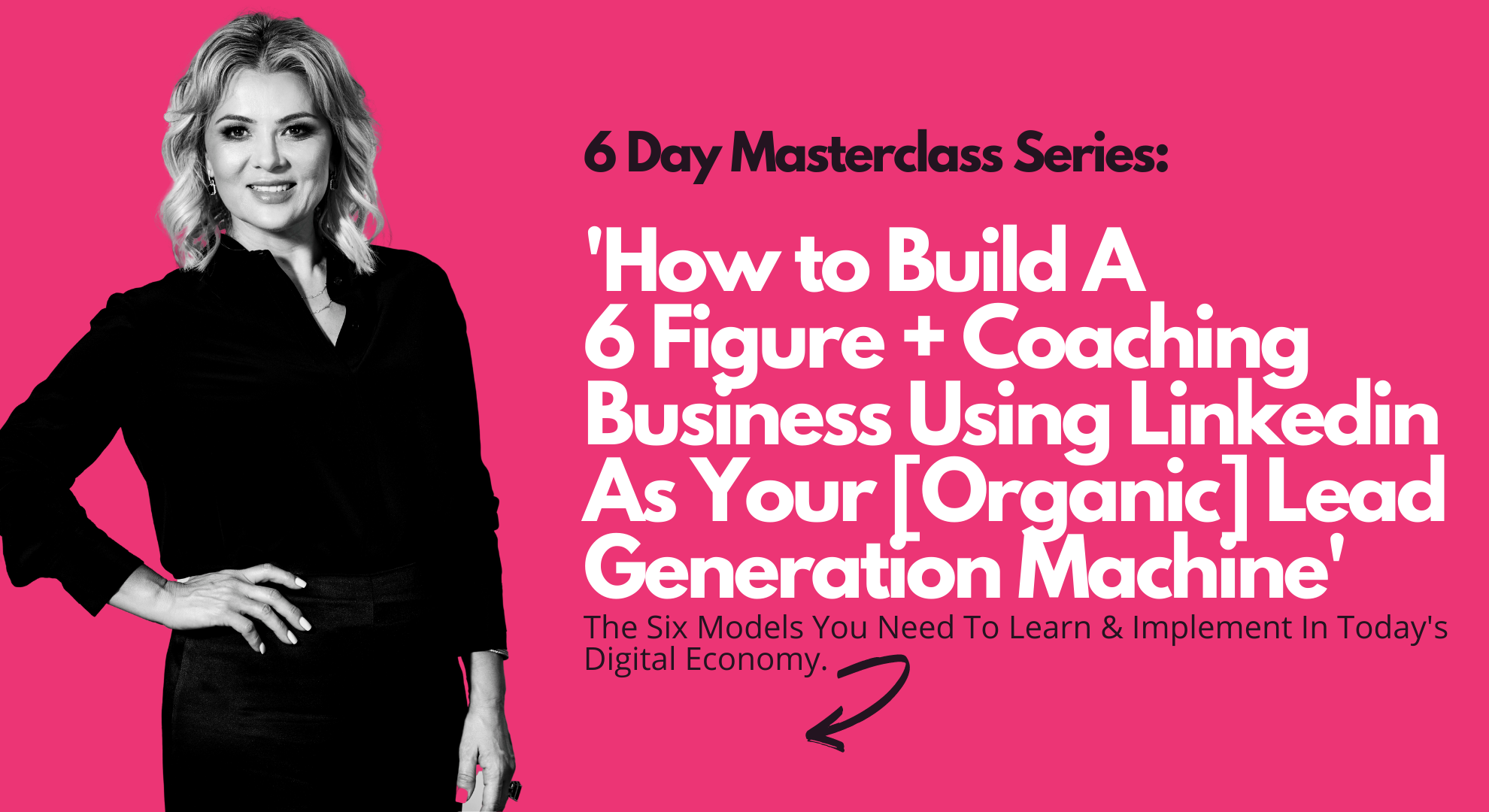 6 Day Masterclass Series:

'How to Build A 6 Figure + Coaching Business Using Linkedin As Your [Organic] Lead Generation Machine'

The Six Models You Need To Learn & Implement In Today's Digital Economy.